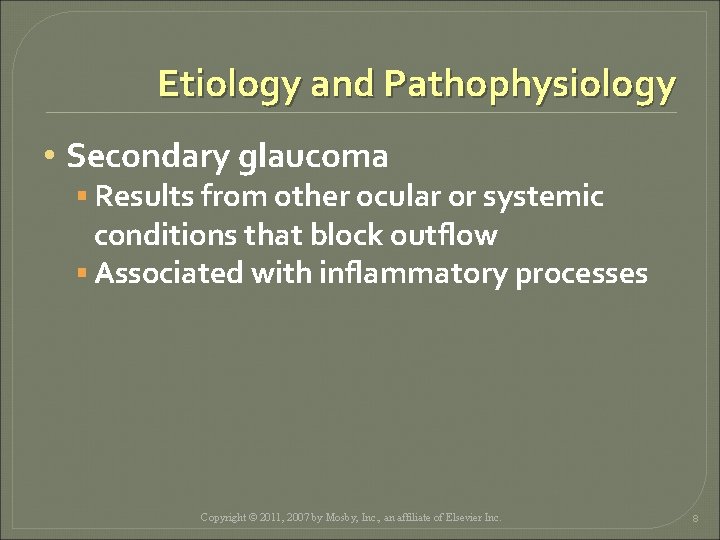 Etiology and Pathophysiology

• Secondary glaucoma
 ▪ Results from other ocular or systemic conditions that block outflow
 ▪ Associated with inflammatory processes

Copyright © 2011, 2007 by Mosby, Inc., an affiliate of Elsevier Inc.

8